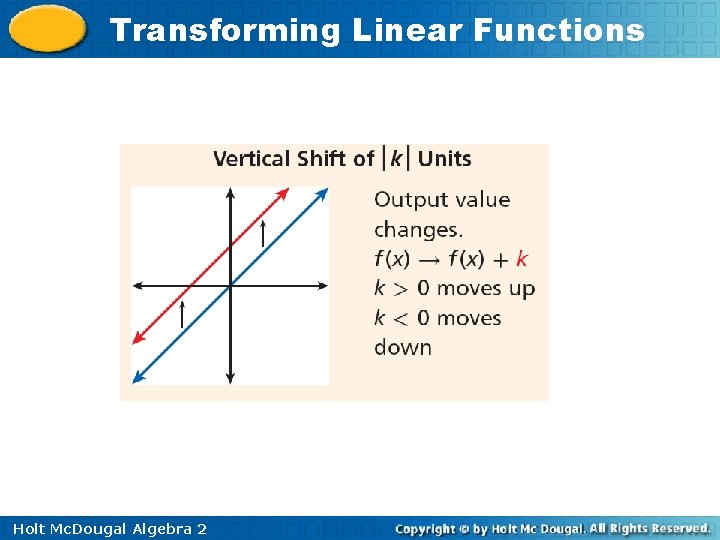 Transforming Linear Functions

Vertical Shift of $|k|$ Units

Output value changes.
$f(x) \rightarrow f(x) + k$
$k > 0$ moves up
$k < 0$ moves down

Holt McDougal Algebra 2

Copyright © by Holt Mc Dougal. All Rights Reserved.